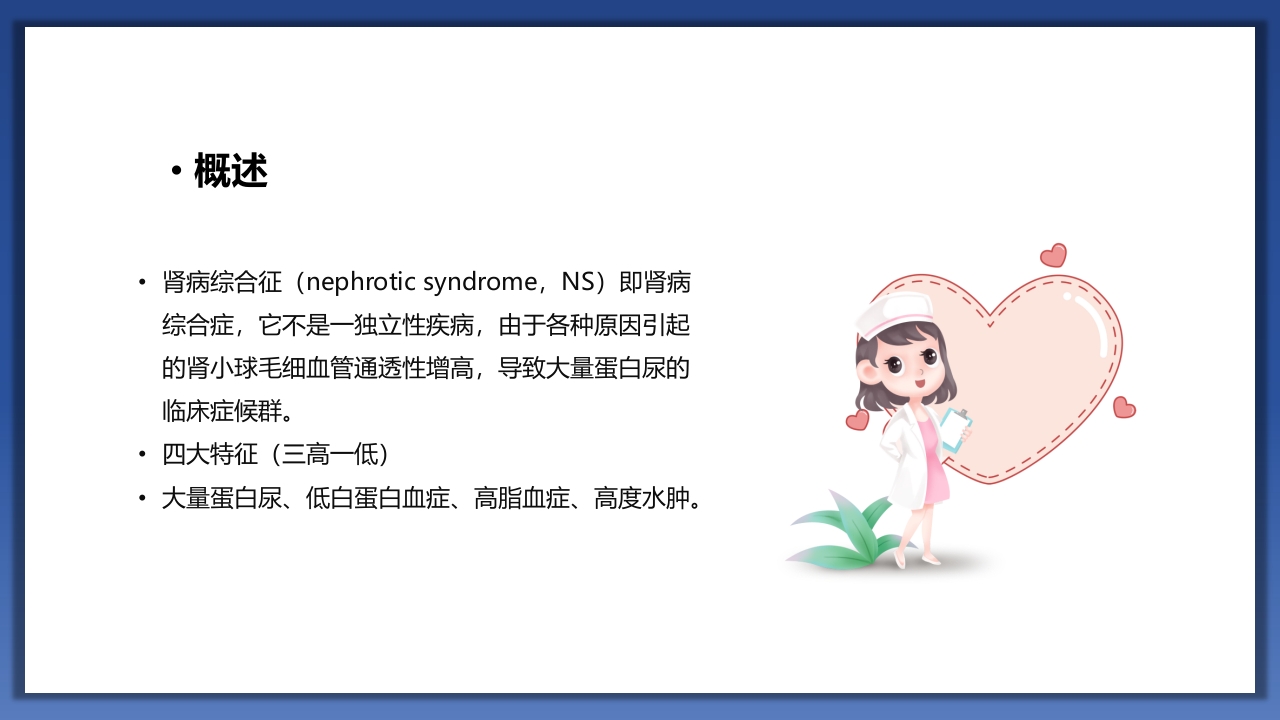 • 概述

• 肾病综合征（nephrotic syndrome，NS）即肾病综合症，它不是一独立性疾病，由于各种原因引起的肾小球毛细血管通透性增高，导致大量蛋白尿的临床症候群。
• 四大特征（三高一低）
• 大量蛋白尿、低白蛋白血症、高脂血症、高度水肿。